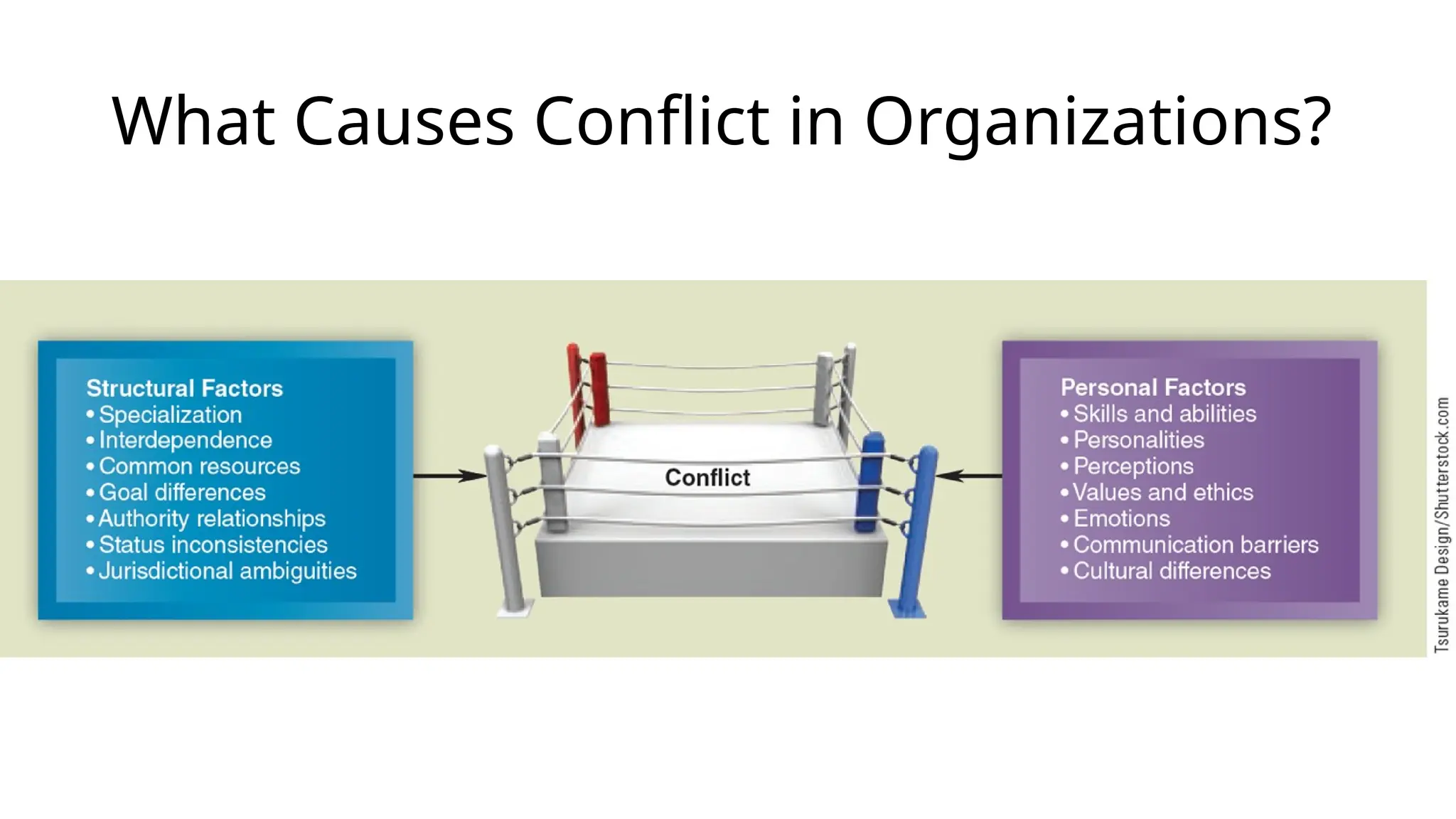 What Causes Conflict in Organizations?

Structural Factors
• Specialization
• Interdependence
• Common resources
• Goal differences
• Authority relationships
• Status inconsistencies
• Jurisdictional ambiguities

Conflict

Personal Factors
• Skills and abilities
• Personalities
• Perceptions
• Values and ethics
• Emotions
• Communication barriers
• Cultural differences

Tsurukame Design/Shutterstock.com